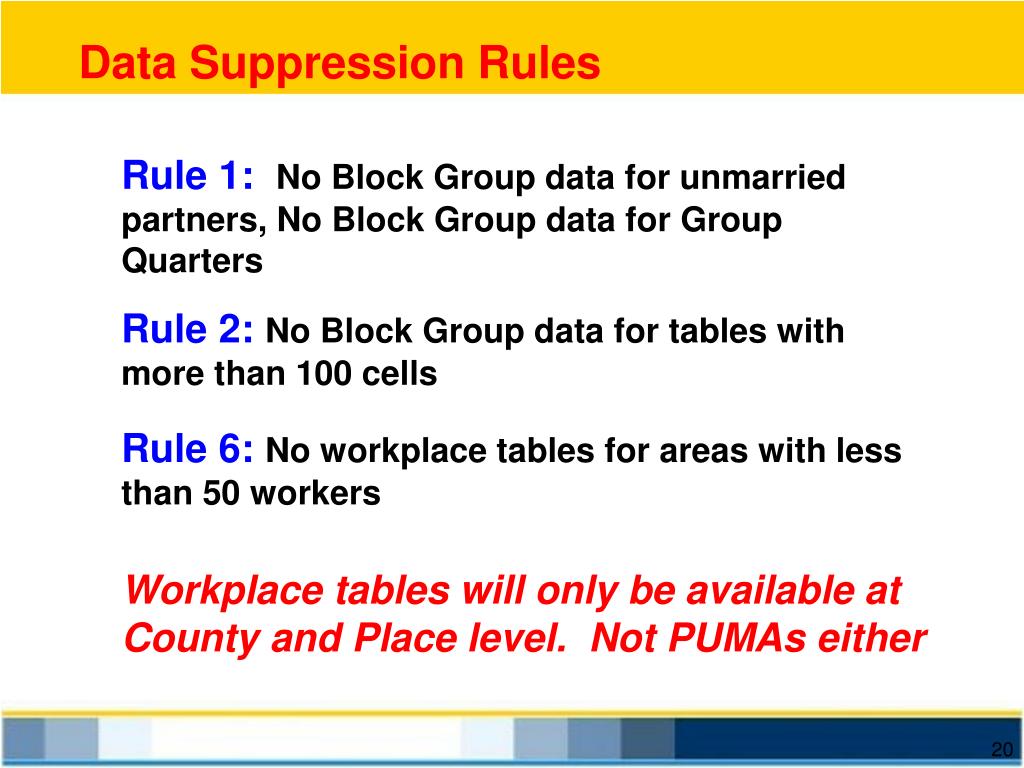 Data Suppression Rules

Rule 1: No Block Group data for unmarried partners, No Block Group data for Group Quarters

Rule 2: No Block Group data for tables with more than 100 cells

Rule 6: No workplace tables for areas with less than 50 workers

Workplace tables will only be available at County and Place level. Not PUMAs either

20